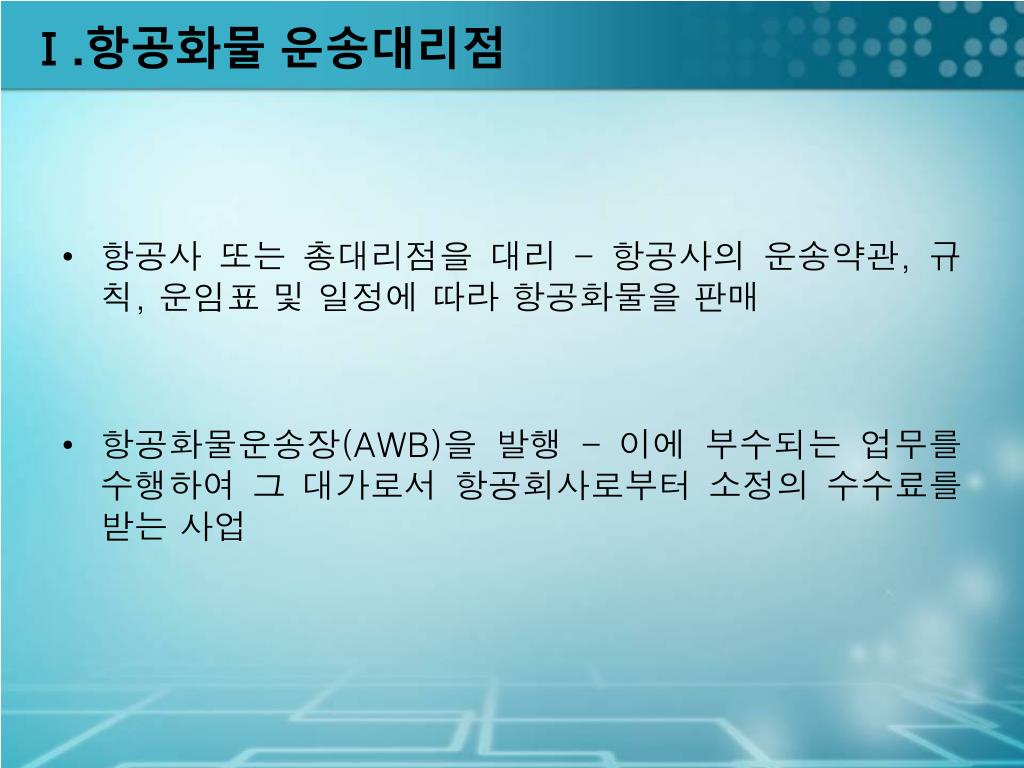 Ⅰ.항공화물 운송대리점

• 항공사 또는 총대리점을 대리 – 항공사의 운송약관, 규칙, 운임표 및 일정에 따라 항공화물을 판매

• 항공화물운송장(AWB)을 발행 – 이에 부수되는 업무를 수행하여 그 대가로서 항공회사로부터 소정의 수수료를 받는 사업